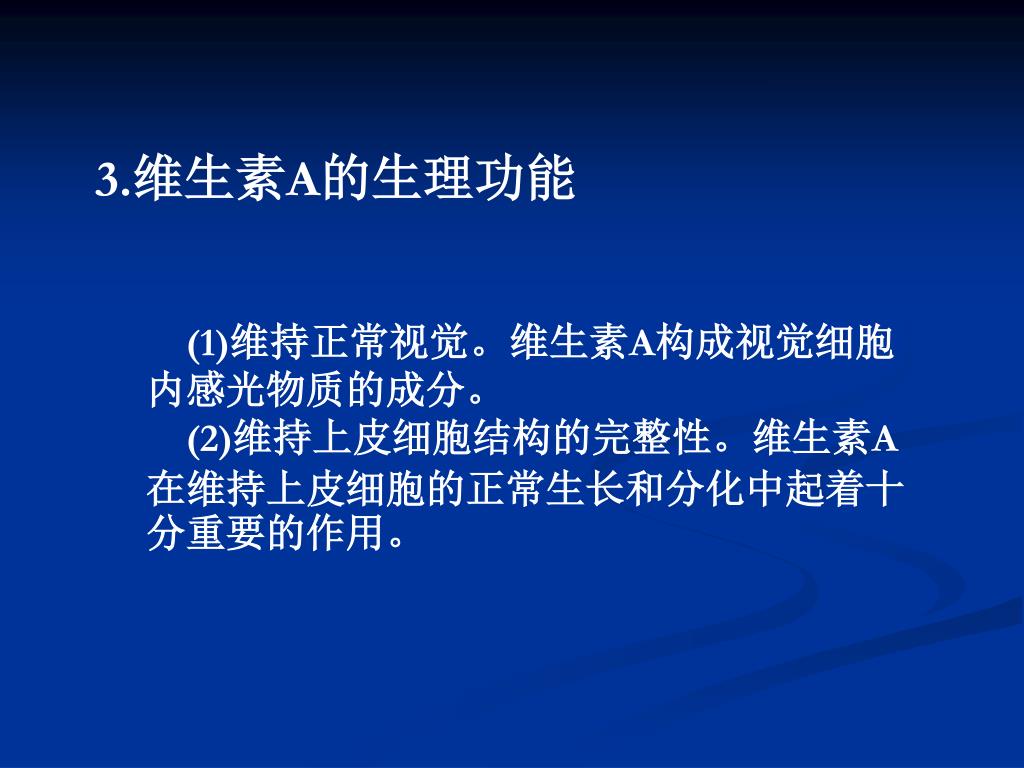 3.维生素A的生理功能

(1)维持正常视觉。维生素A构成视觉细胞内感光物质的成分。

(2)维持上皮细胞结构的完整性。维生素A在维持上皮细胞的正常生长和分化中起着十分重要的作用。